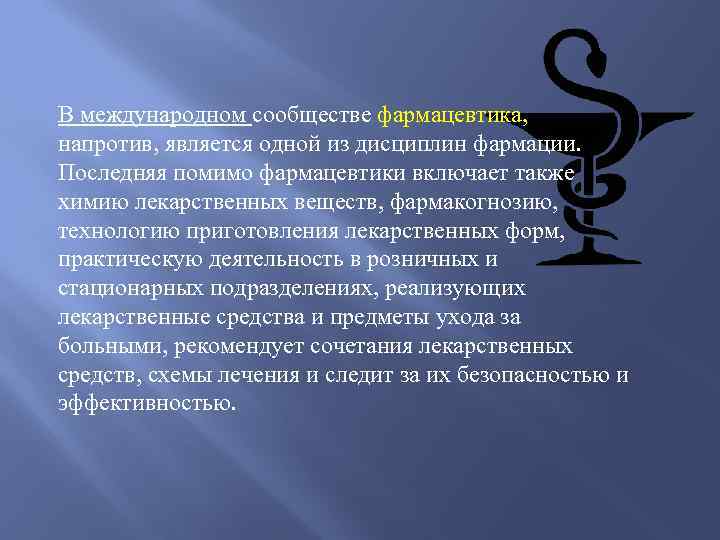 В международном сообществе фармацевтика, напротив, является одной из дисциплин фармации. Последняя помимо фармацевтики включает также химию лекарственных веществ, фармакогнозию, технологию приготовления лекарственных форм, практическую деятельность в розничных и стационарных подразделениях, реализующих лекарственные средства и предметы ухода за больными, рекомендует сочетания лекарственных средств, схемы лечения и следит за их безопасностью и эффективностью.